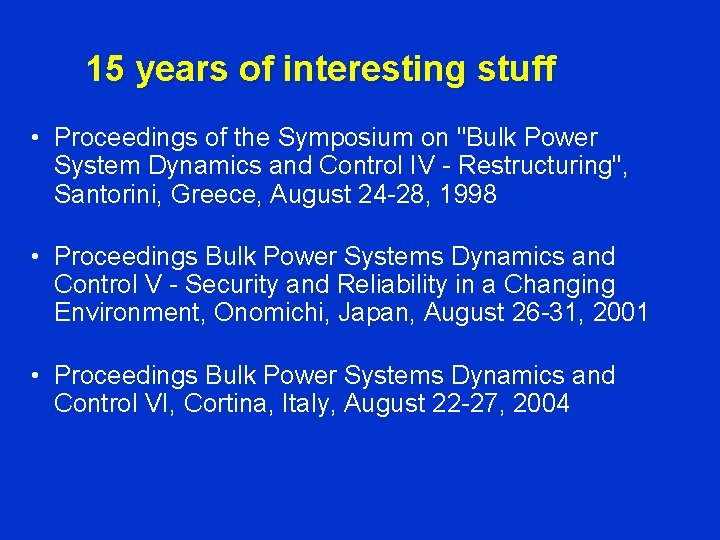 15 years of interesting stuff

• Proceedings of the Symposium on "Bulk Power System Dynamics and Control IV - Restructuring", Santorini, Greece, August 24-28, 1998

• Proceedings Bulk Power Systems Dynamics and Control V - Security and Reliability in a Changing Environment, Onomichi, Japan, August 26-31, 2001

• Proceedings Bulk Power Systems Dynamics and Control VI, Cortina, Italy, August 22-27, 2004